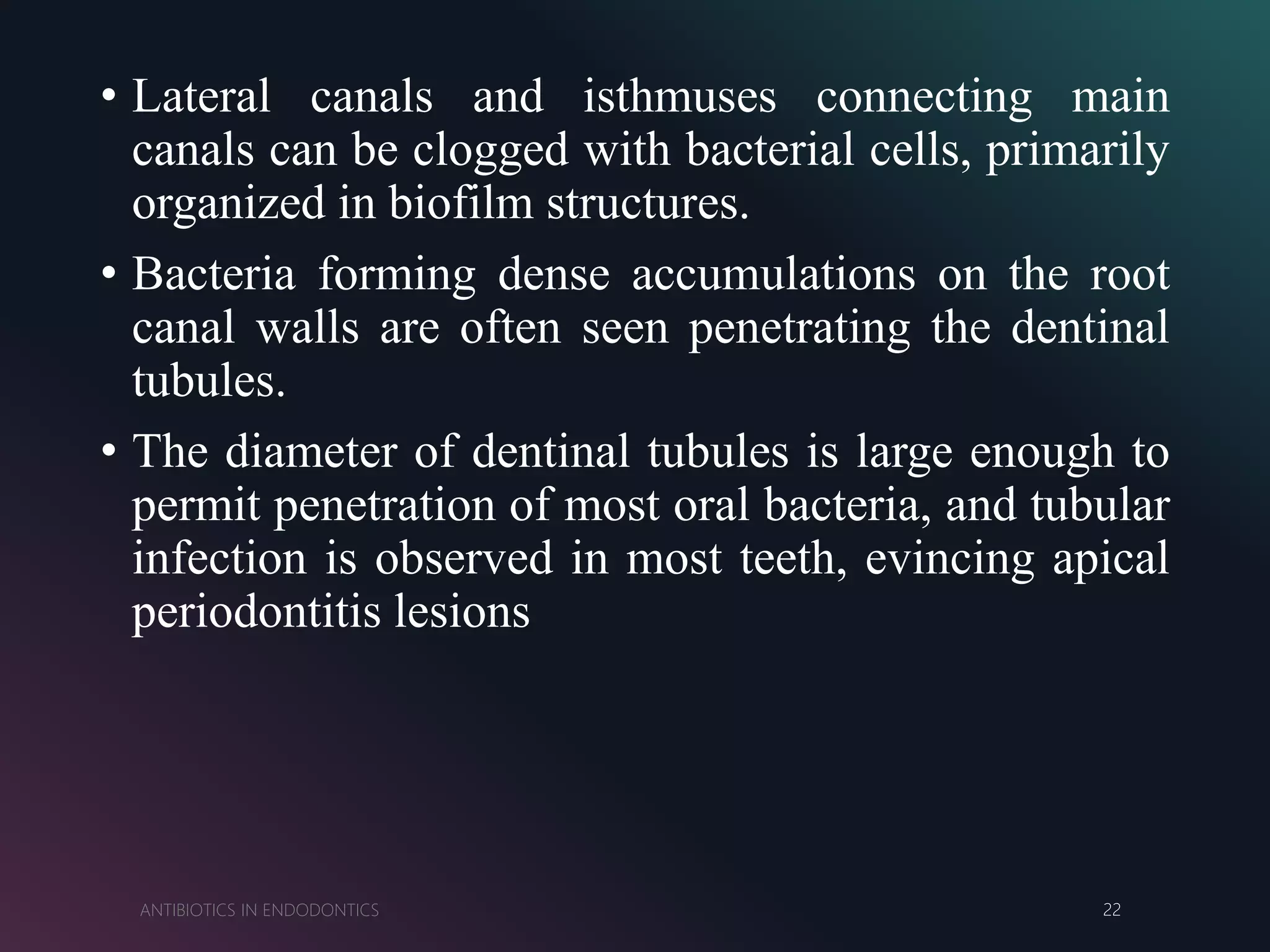 • Lateral canals and isthmuses connecting main canals can be clogged with bacterial cells, primarily organized in biofilm structures.

• Bacteria forming dense accumulations on the root canal walls are often seen penetrating the dentinal tubules.

• The diameter of dentinal tubules is large enough to permit penetration of most oral bacteria, and tubular infection is observed in most teeth, evincing apical periodontitis lesions

ANTIBIOTICS IN ENDODONTICS

22